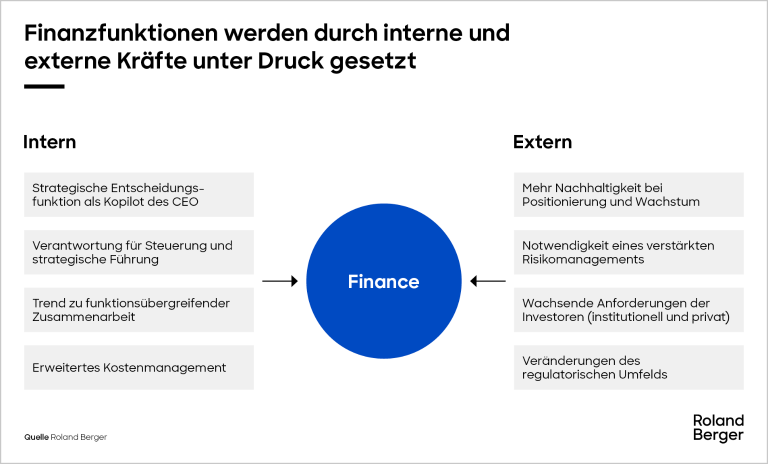 Finanzfunktionen werden durch interne und externe Kräfte unter Druck gesetzt

Intern

Strategische Entscheidungsfunktion als Kopilot des CEO

Verantwortung für Steuerung und strategische Führung

Trend zu funktionsübergreifender Zusammenarbeit

Erweitertes Kostenmanagement

Finance

Extern

Mehr Nachhaltigkeit bei Positionierung und Wachstum

Notwendigkeit eines verstärkten Risikomanagements

Wachsende Anforderungen der Investoren (institutionell und privat)

Veränderungen des regulatorischen Umfelds

Quelle Roland Berger

Roland Berger